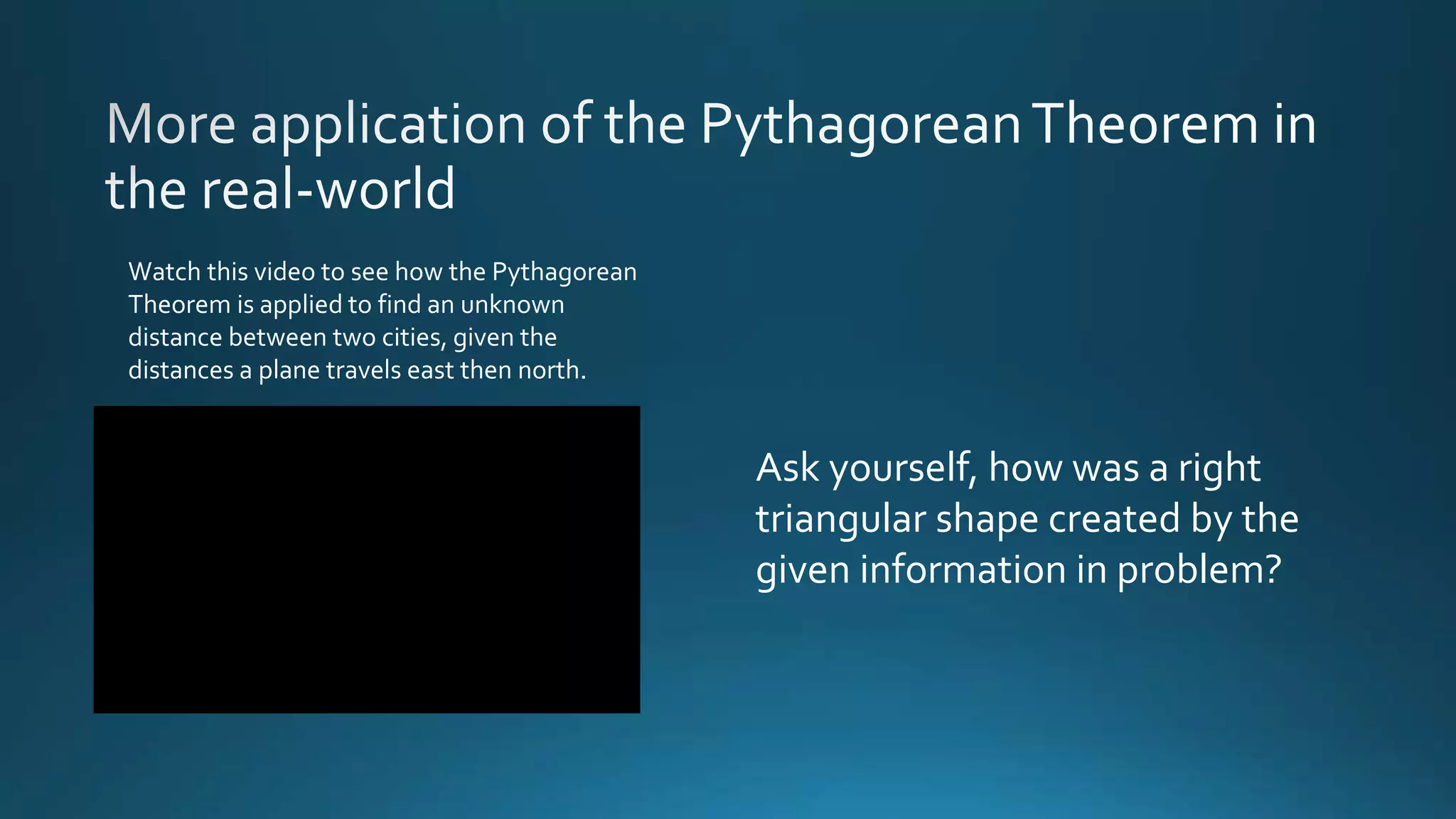 More application of the Pythagorean Theorem in the real-world

Watch this video to see how the Pythagorean Theorem is applied to find an unknown distance between two cities, given the distances a plane travels east then north.

Ask yourself, how was a right triangular shape created by the given information in problem?